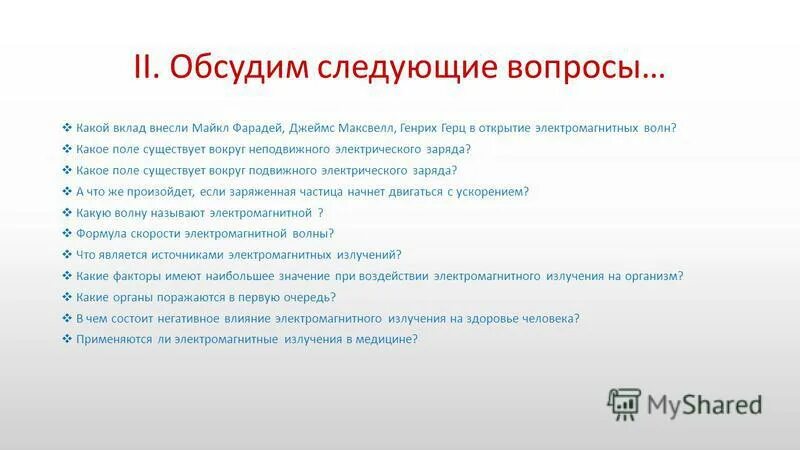 II. Обсудим следующие вопросы…

❖ Какой вклад внесли Майкл Фарадей, Джеймс Максвелл, Генрих Герц в открытие электромагнитных волн?
❖ Какое поле существует вокруг неподвижного электрического заряда?
❖ Какое поле существует вокруг подвижного электрического заряда?
❖ А что же произойдет, если заряженная частица начнет двигаться с ускорением?
❖ Какую волну называют электромагнитной ?
❖ Формула скорости электромагнитной волны?
❖ Что является источниками электромагнитных излучений?
❖ Какие факторы имеют наибольшее значение при воздействии электромагнитного излучения на организм?
❖ Какие органы поражаются в первую очередь?
❖ В чем состоит негативное влияние электромагнитного излучения на здоровье человека?
❖ Применяются ли электромагнитные излучения в медицине?

MyShared